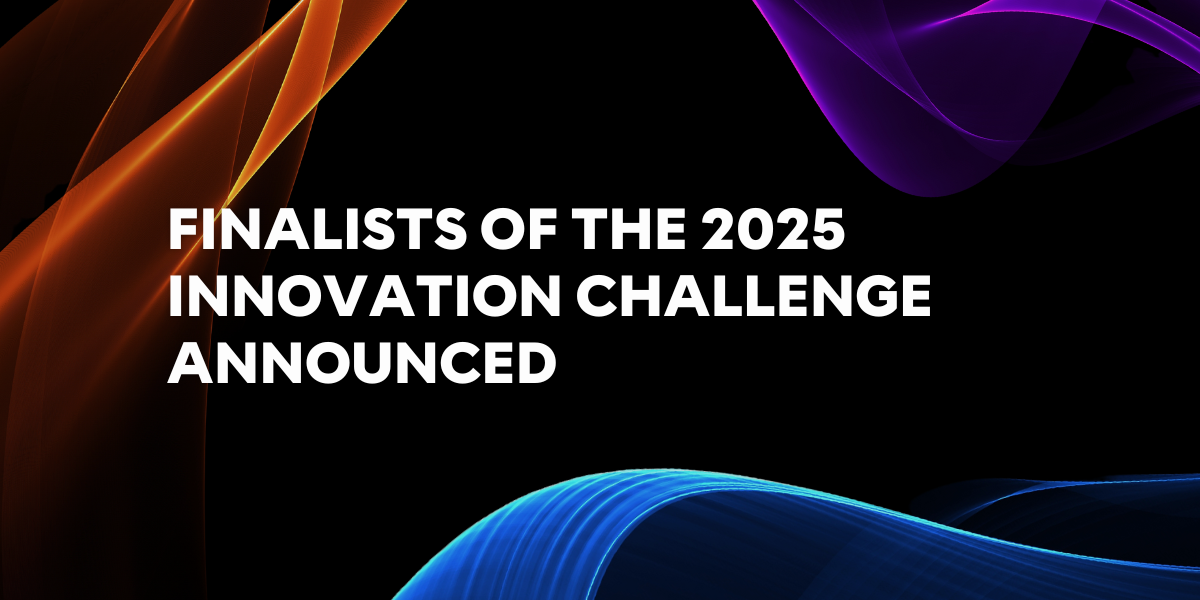 FINALISTS OF THE 2025 INNOVATION CHALLENGE ANNOUNCED